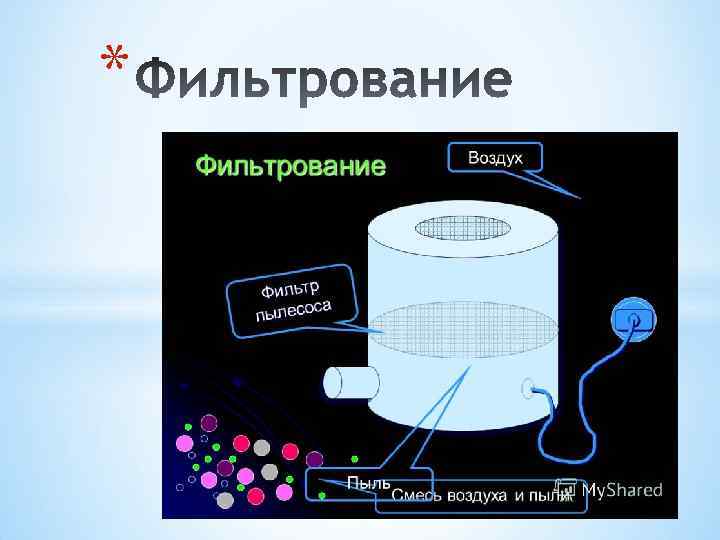 * Фильтрование

Фильтрование

Воздух

Фильтр пылесоса

Пыль

Смесь воздуха и пыли

MyShared